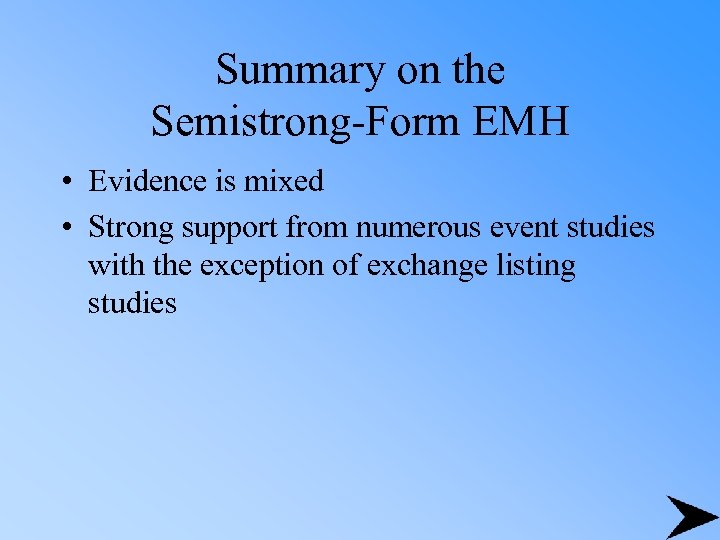 Summary on the Semistrong-Form EMH

• Evidence is mixed

• Strong support from numerous event studies with the exception of exchange listing studies